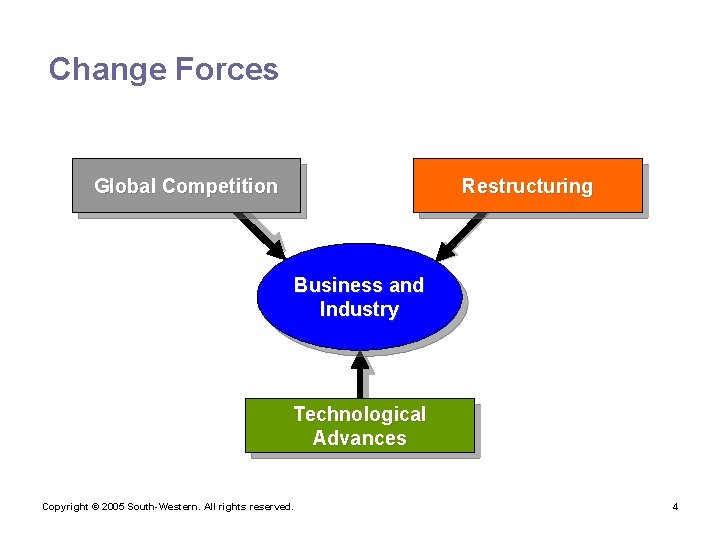 Change Forces

Global Competition

Restructuring

Business and Industry

Technological Advances

Copyright © 2005 South-Western. All rights reserved.

4